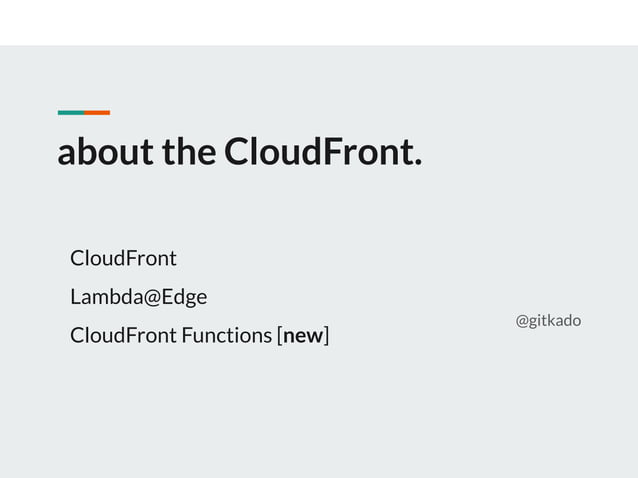 about the CloudFront.

CloudFront

Lambda@Edge

CloudFront Functions [new]

@gitkado